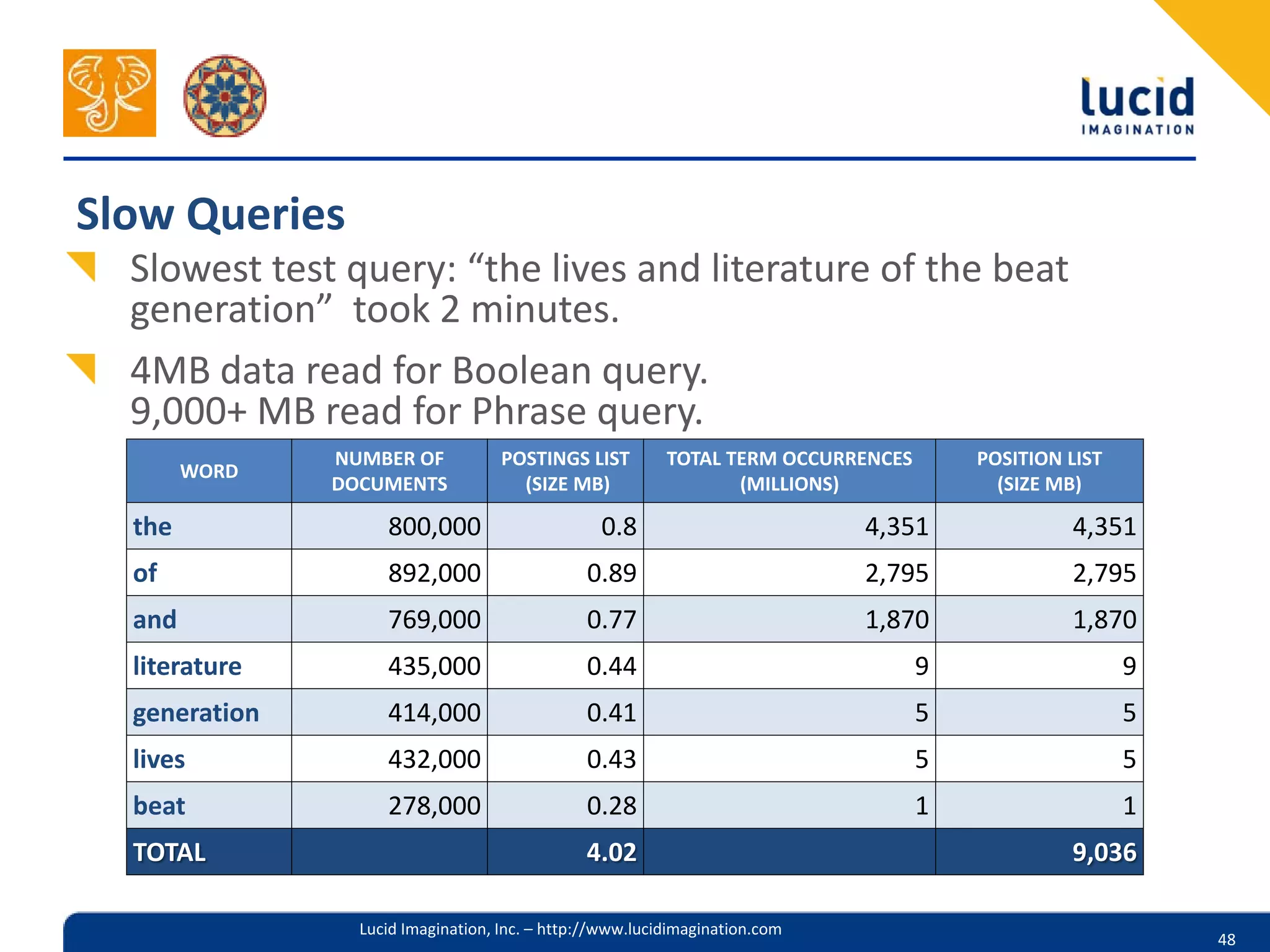 lucid
IMAGINATION

Slow Queries

Slowest test query: “the lives and literature of the beat generation” took 2 minutes.

4MB data read for Boolean query.
9,000+ MB read for Phrase query.

| WORD | NUMBER OF DOCUMENTS | POSTINGS LIST (SIZE MB) | TOTAL TERM OCCURRENCES (MILLIONS) | POSITION LIST (SIZE MB) |
|---|---|---|---|---|
| the | 800,000 | 0.8 | 4,351 | 4,351 |
| of | 892,000 | 0.89 | 2,795 | 2,795 |
| and | 769,000 | 0.77 | 1,870 | 1,870 |
| literature | 435,000 | 0.44 | 9 | 9 |
| generation | 414,000 | 0.41 | 5 | 5 |
| lives | 432,000 | 0.43 | 5 | 5 |
| beat | 278,000 | 0.28 | 1 | 1 |
| TOTAL | | 4.02 | | 9,036 |

Lucid Imagination, Inc. – http://www.lucidimagination.com

48